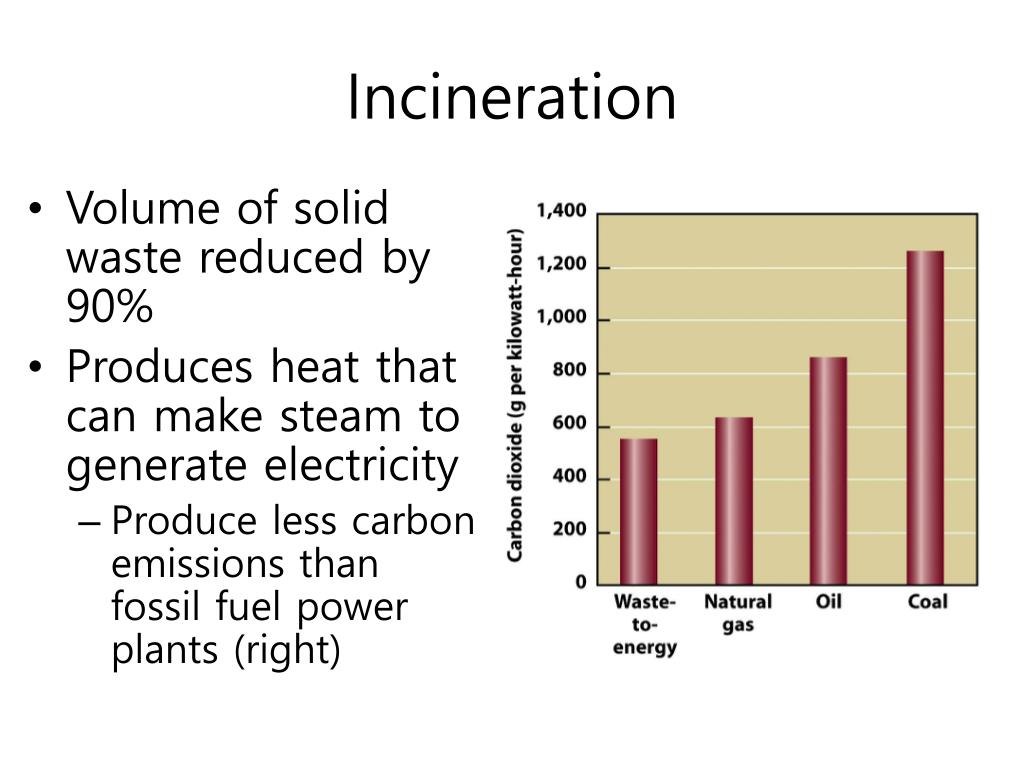 Incineration

• Volume of solid waste reduced by 90%
• Produces heat that can make steam to generate electricity
– Produce less carbon emissions than fossil fuel power plants (right)

Carbon dioxide (g per kilowatt-hour)
1,400
1,200
1,000
800
600
400
200
0
Waste-to-energy
Natural gas
Oil
Coal